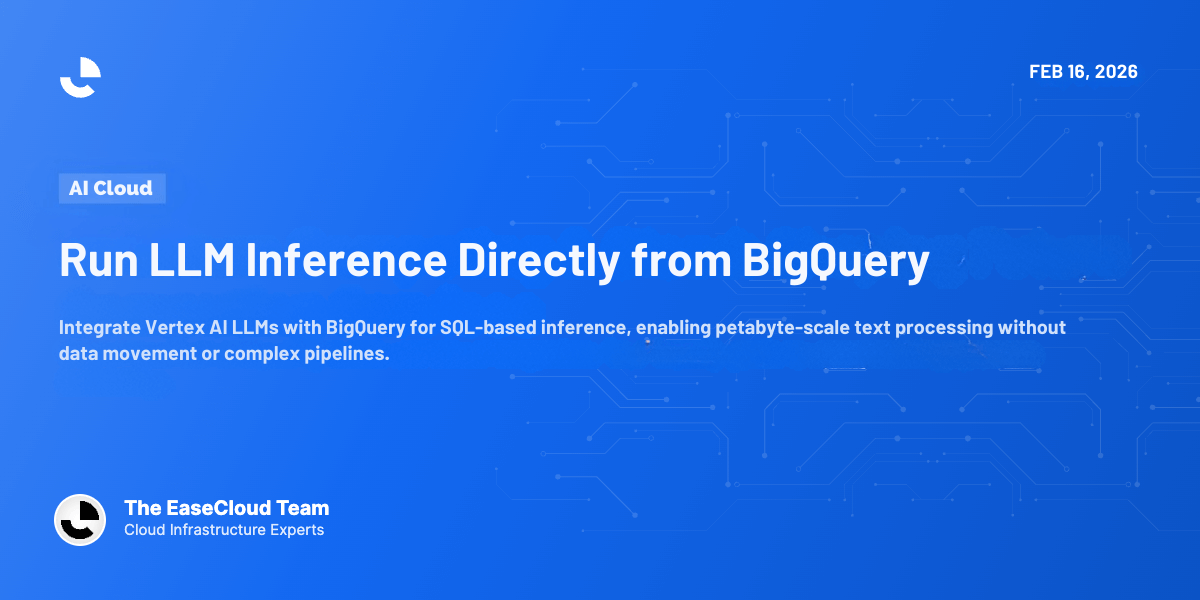 FEB 16, 2026

AI Cloud

Run LLM Inference Directly from BigQuery

Integrate Vertex AI LLMs with BigQuery for SQL-based inference, enabling petabyte-scale text processing without data movement or complex pipelines.

The EaseCloud Team
Cloud Infrastructure Experts